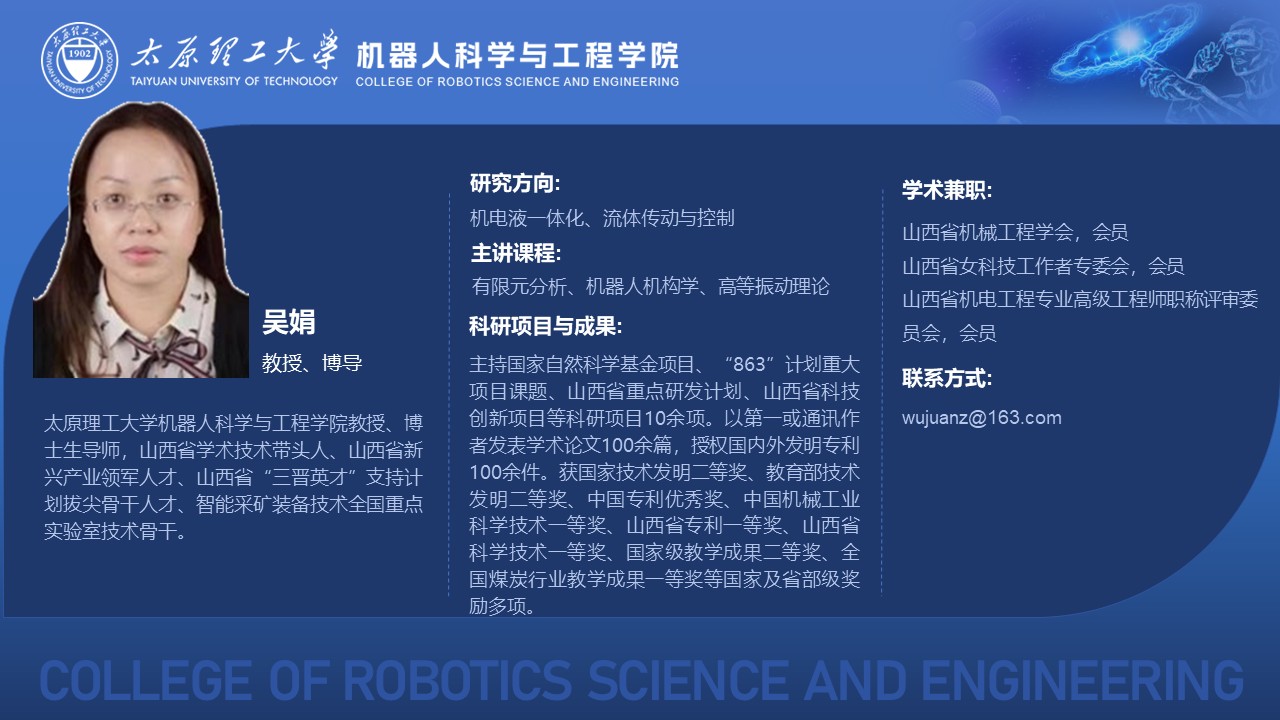 1902

太原理工大学
TAIYUAN UNIVERSITY OF TECHNOLOGY

机器人科学与工程学院
COLLEGE OF ROBOTICS SCIENCE AND ENGINEERING

吴娟
教授、博导

太原理工大学机器人科学与工程学院教授、博士生导师，山西省学术技术带头人、山西省新兴产业领军人才、山西省“三晋英才”支持计划拔尖骨干人才、智能采矿装备技术全国重点实验室技术骨干。

研究方向:
机电液一体化、流体传动与控制

主讲课程:
有限元分析、机器人机构学、高等振动理论

科研项目与成果:
主持国家自然科学基金项目、“863”计划重大项目课题、山西省重点研发计划、山西省科技创新项目等科研项目10余项。以第一或通讯作者发表学术论文100余篇，授权国内外发明专利100余件。获国家技术发明二等奖、教育部技术发明二等奖、中国专利优秀奖、中国机械工业科学技术一等奖、山西省专利一等奖、山西省科学技术一等奖、国家级教学成果二等奖、全国煤炭行业教学成果一等奖等国家及省部级奖励多项。

学术兼职:
山西省机械工程学会，会员
山西省女科技工作者专委会，会员
山西省机电工程专业高级工程师职称评审委员会，会员

联系方式:
wujuanz@163.com

COLLEGE OF ROBOTICS SCIENCE AND ENGINEERING